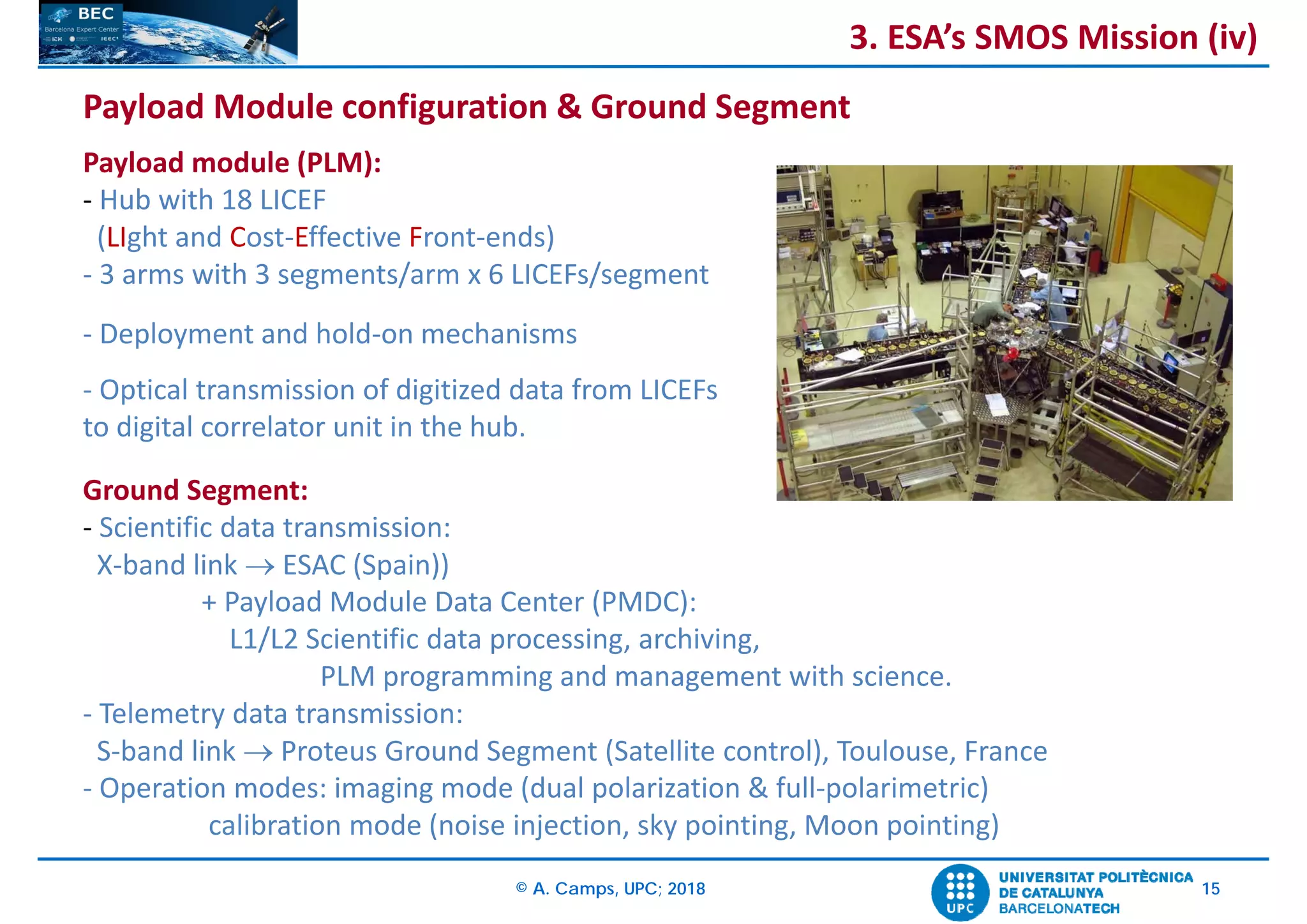 BEC
Barcelona Expert Center
ICM IEEC

3. ESA's SMOS Mission (iv)

Payload Module configuration & Ground Segment

Payload module (PLM):
- Hub with 18 LICEF
(LIght and Cost-Effective Front-ends)
- 3 arms with 3 segments/arm x 6 LICEFs/segment

- Deployment and hold-on mechanisms

- Optical transmission of digitized data from LICEFs to digital correlator unit in the hub.

Ground Segment:
- Scientific data transmission:
X-band link $\rightarrow$ ESAC (Spain))
+ Payload Module Data Center (PMDC):
L1/L2 Scientific data processing, archiving,
PLM programming and management with science.
- Telemetry data transmission:
S-band link $\rightarrow$ Proteus Ground Segment (Satellite control), Toulouse, France
- Operation modes: imaging mode (dual polarization & full-polarimetric)
calibration mode (noise injection, sky pointing, Moon pointing)

© A. Camps, UPC; 2018

UPC
UNIVERSITAT POLITÈCNICA DE CATALUNYA BARCELONATECH

15